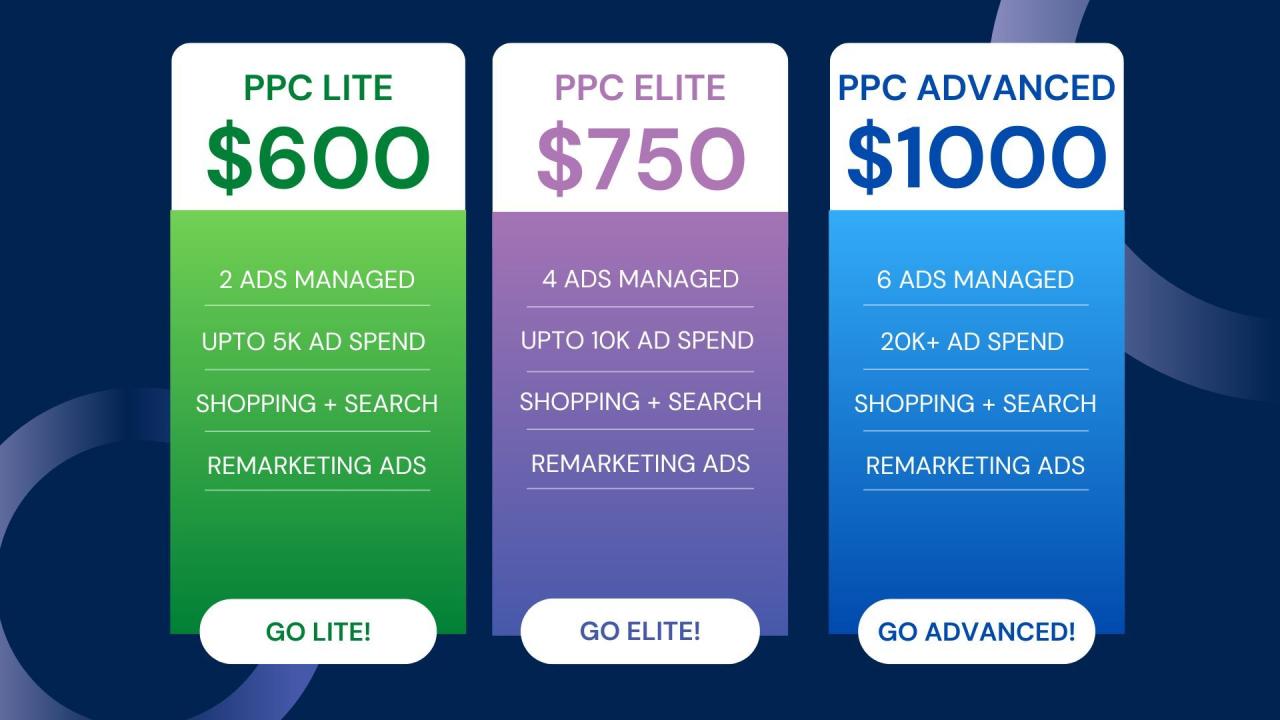 PPC LITE
$600

2 ADS MANAGED

UPTO 5K AD SPEND

SHOPPING + SEARCH

REMARKETING ADS

GO LITE!

PPC ELITE
$750

4 ADS MANAGED

UPTO 10K AD SPEND

SHOPPING + SEARCH

REMARKETING ADS

GO ELITE!

PPC ADVANCED
$1000

6 ADS MANAGED

20K+ AD SPEND

SHOPPING + SEARCH

REMARKETING ADS

GO ADVANCED!